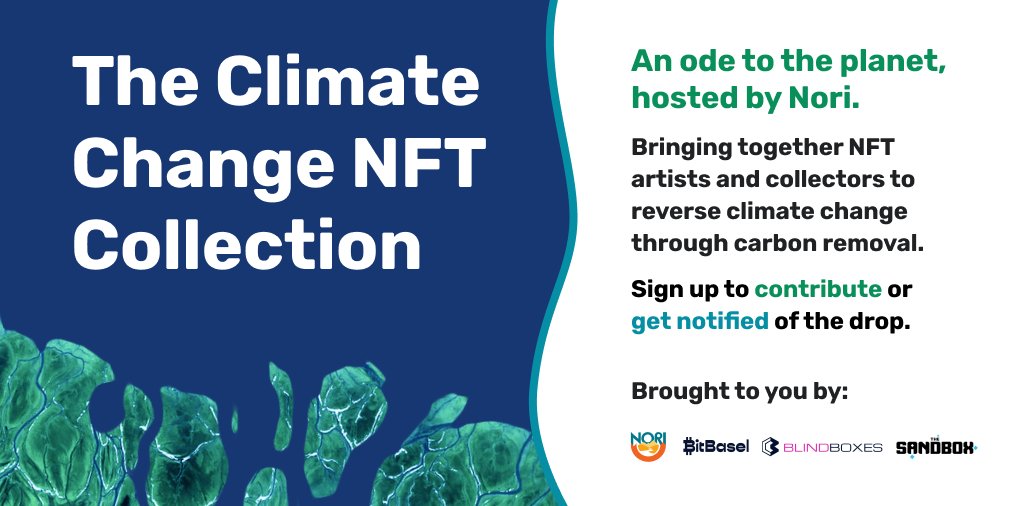 The Climate Change NFT Collection

An ode to the planet, hosted by Nori.

Bringing together NFT artists and collectors to reverse climate change through carbon removal.

Sign up to contribute or get notified of the drop.

Brought to you by:

NORI BitBasel BLINDBOXES THE SANDBOX